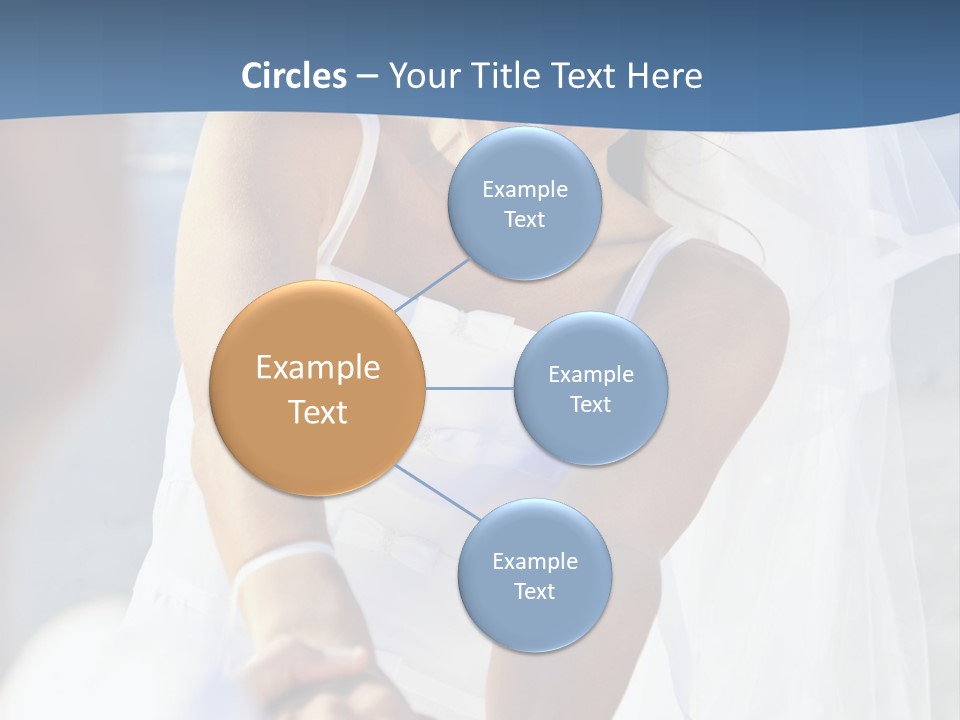 Circles – Your Title Text Here

Example Text

Example Text

Example Text

Example Text